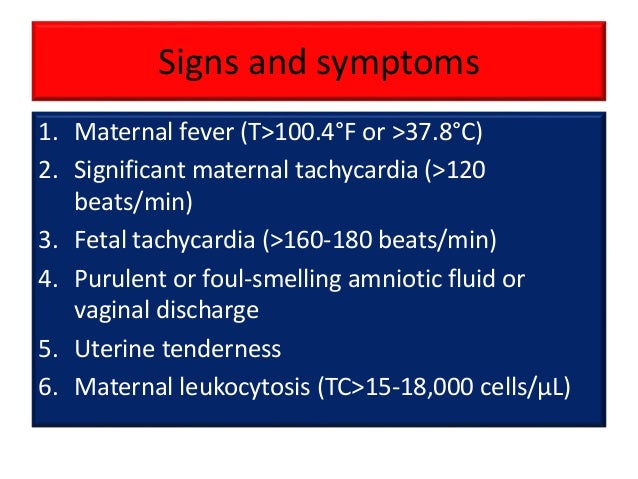 Signs and symptoms

1. Maternal fever (T>100.4°F or >37.8°C)
2. Significant maternal tachycardia (>120 beats/min)
3. Fetal tachycardia (>160-180 beats/min)
4. Purulent or foul-smelling amniotic fluid or vaginal discharge
5. Uterine tenderness
6. Maternal leukocytosis (TC>15-18,000 cells/μL)